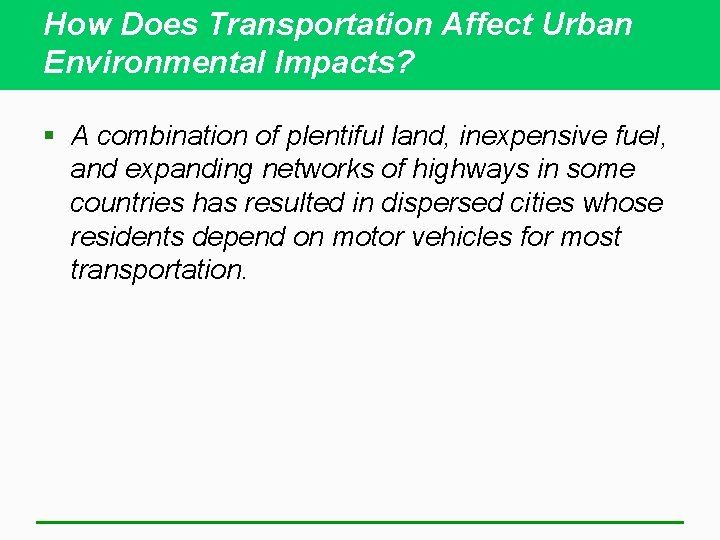 How Does Transportation Affect Urban Environmental Impacts?

▪ A combination of plentiful land, inexpensive fuel, and expanding networks of highways in some countries has resulted in dispersed cities whose residents depend on motor vehicles for most transportation.